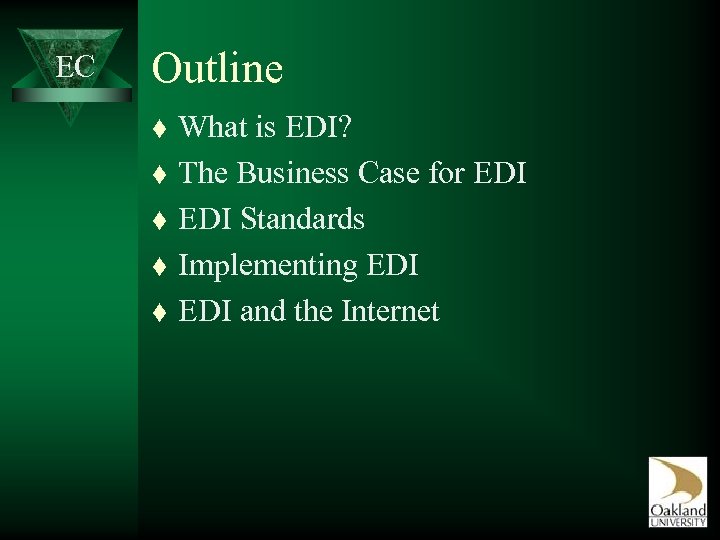 EC

Outline

♦ What is EDI?
♦ The Business Case for EDI
♦ EDI Standards
♦ Implementing EDI
♦ EDI and the Internet

Oakland
UNIVERSITY